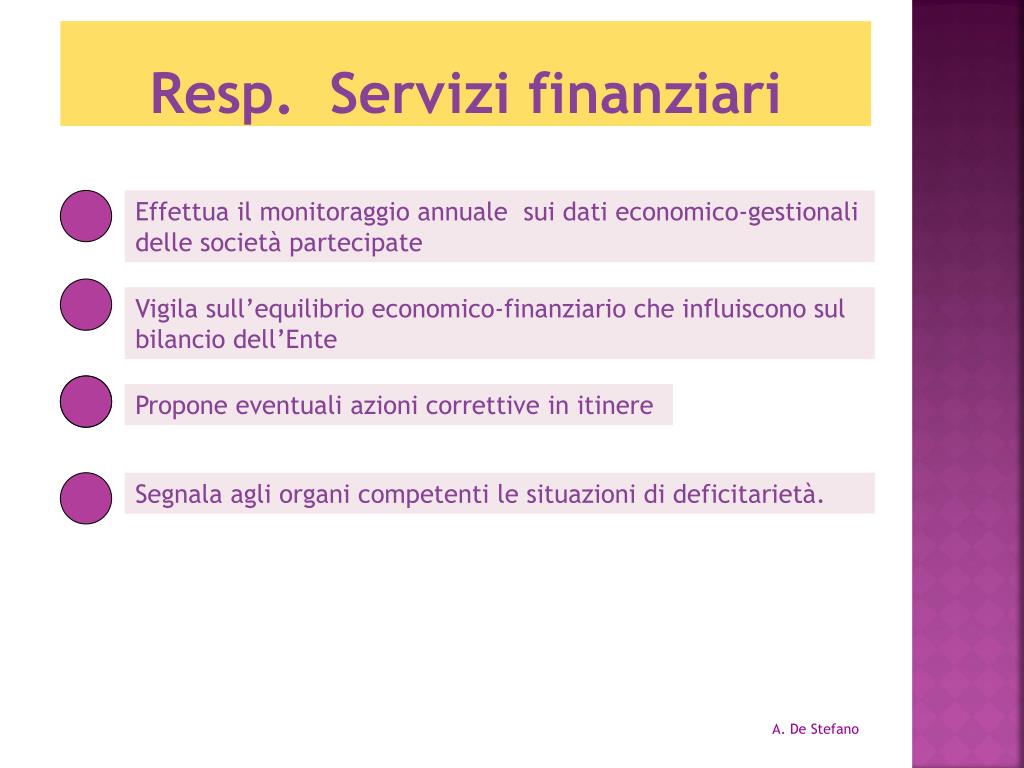 Resp. Servizi finanziari

Effettua il monitoraggio annuale sui dati economico-gestionali delle società partecipate

Vigila sull’equilibrio economico-finanziario che influiscono sul bilancio dell’Ente

Propone eventuali azioni correttive in itinere

Segnala agli organi competenti le situazioni di deficitarietà.

A. De Stefano